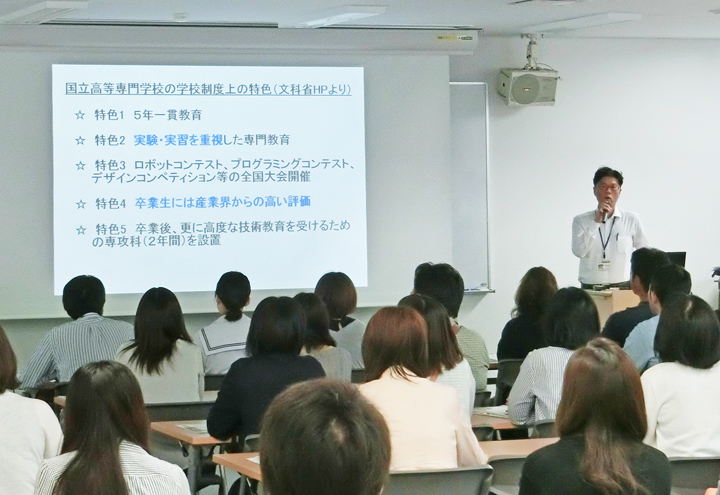 国立高等専門学校の学校制度上の特色（文科省HPより）

☆ 特色1 5年一貫教育

☆ 特色2 実験・実習を重視した専門教育

☆ 特色3 ロボットコンテスト、プログラミングコンテスト、デザインコンペティション等の全国大会開催

☆ 特色4 卒業生には産業界からの高い評価

☆ 特色5 卒業後、更に高度な技術教育を受けるための専攻科（2年間）を設置